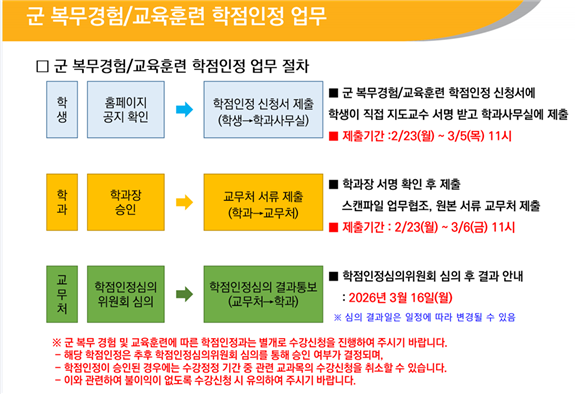 군 복무경험/교육훈련 학점인정 업무

□ 군 복무경험/교육훈련 학점인정 업무 절차

학생

홈페이지 공지 확인

학점인정 신청서 제출 (학생→학과사무실)

■ 군 복무경험/교육훈련 학점인정 신청서에 학생이 직접 지도교수 서명 받고 학과사무실에 제출

■ 제출기간 :2/23(월) ~ 3/5(목) 11시

학과

학과장 승인

교무처 서류 제출 (학과→교무처)

■ 학과장 서명 확인 후 제출
스캔파일 업무협조, 원본 서류 교무처 제출

■ 제출기간 : 2/23(월) ~ 3/6(금) 11시

교무처

학점인정심의 위원회 심의

학점인정심의 결과통보 (교무처→학과)

■ 학점인정심의위원회 심의 후 결과 안내
: 2026년 3월 16일(월)

※ 심의 결과일은 일정에 따라 변경될 수 있음

※ 군 복무 경험 및 교육훈련에 따른 학점인정과는 별개로 수강신청을 진행하여 주시기 바랍니다.
- 해당 학점인정은 추후 학점인정심의위원회 심의를 통해 승인 여부가 결정되며,
- 학점인정이 승인된 경우에는 수강정정 기간 중 관련 교과목의 수강신청을 취소할 수 있습니다.
- 이와 관련하여 불이익이 없도록 수강신청 시 유의하여 주시기 바랍니다.